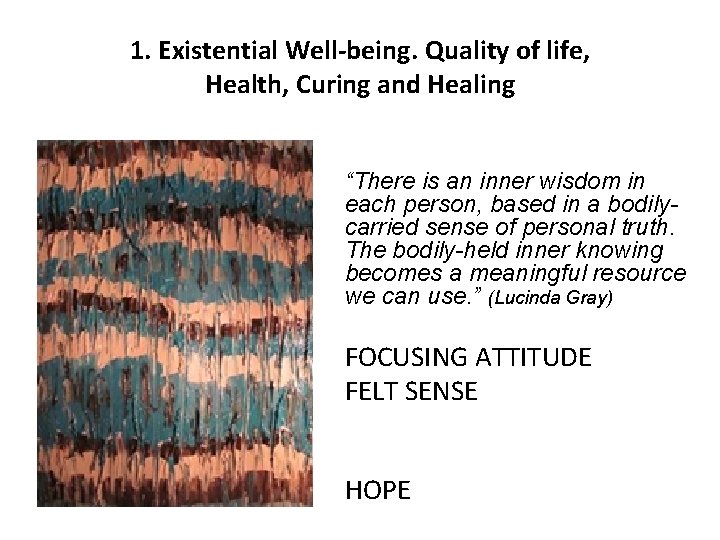 1. Existential Well-being. Quality of life, Health, Curing and Healing

“There is an inner wisdom in each person, based in a bodily-carried sense of personal truth. The bodily-held inner knowing becomes a meaningful resource we can use.” (Lucinda Gray)

FOCUSING ATTITUDE
FELT SENSE

HOPE